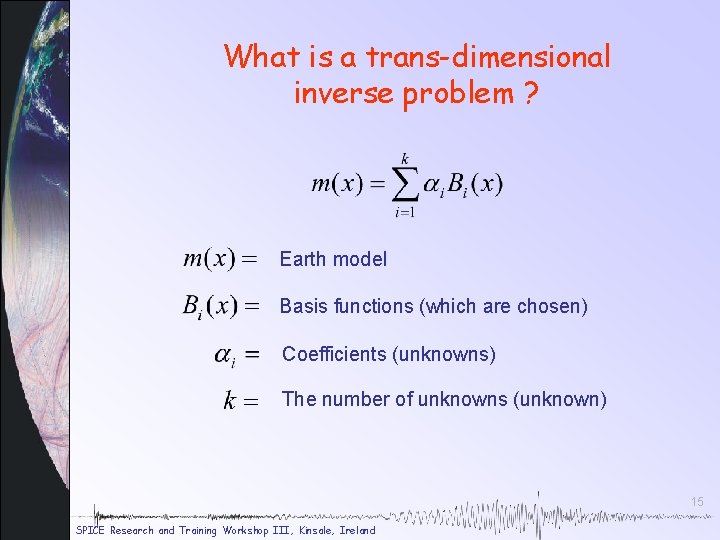 What is a trans-dimensional inverse problem ?

$m(x) = \sum_{i=1}^{k} \alpha_i B_i(x)$

$m(x) =$ Earth model

$B_i(x) =$ Basis functions (which are chosen)

$\alpha_i =$ Coefficients (unknowns)

$k =$ The number of unknowns (unknown)

15

SPICE Research and Training Workshop III, Kinsale, Ireland